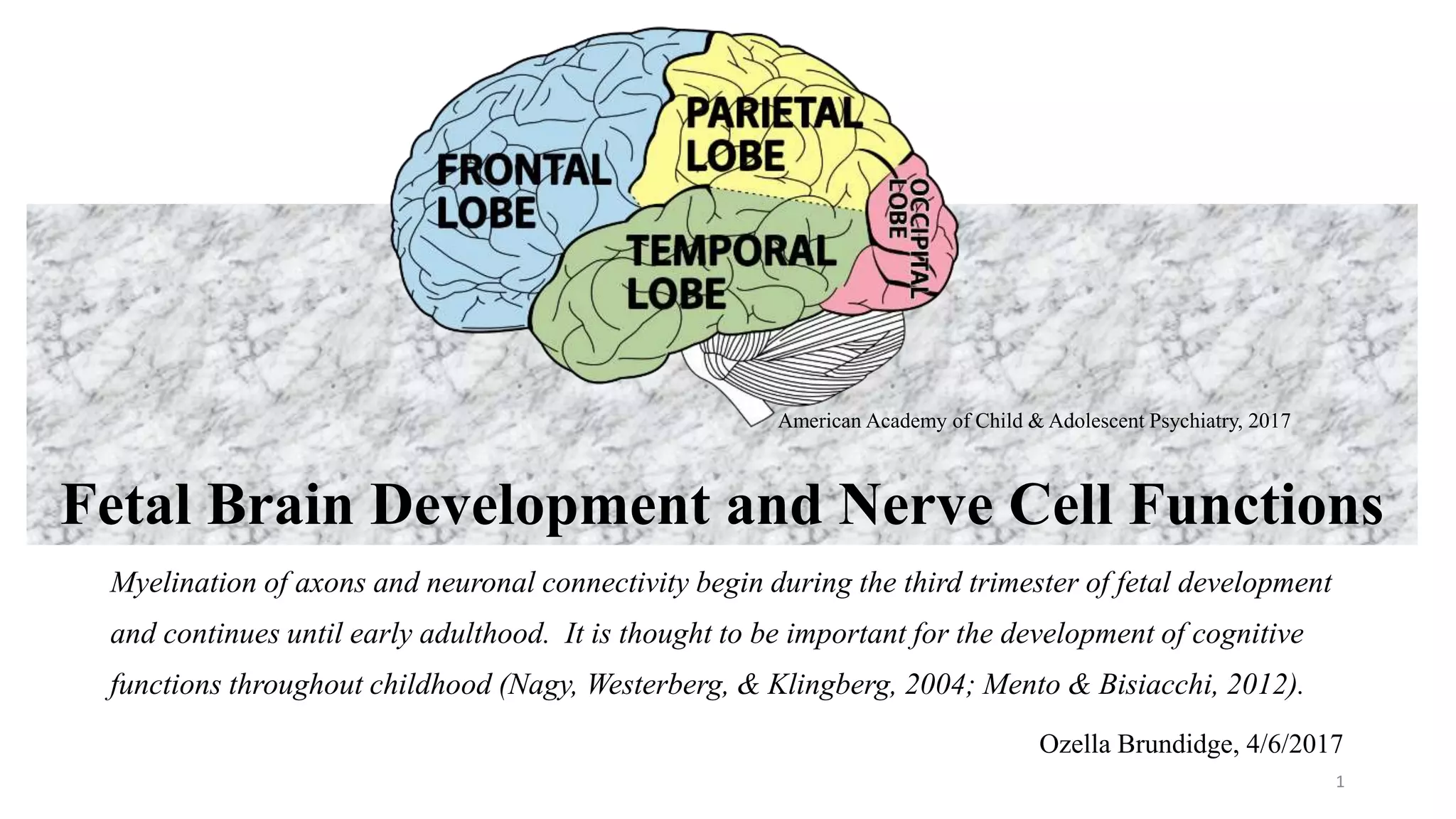 FRONTAL LOBE

PARIETAL LOBE

OCCIPITAL LOBE

TEMPORAL LOBE

American Academy of Child & Adolescent Psychiatry, 2017

Fetal Brain Development and Nerve Cell Functions

Myelination of axons and neuronal connectivity begin during the third trimester of fetal development and continues until early adulthood. It is thought to be important for the development of cognitive functions throughout childhood (Nagy, Westerberg, & Klingberg, 2004; Mento & Bisiacchi, 2012).

Ozella Brundidge, 4/6/2017

1